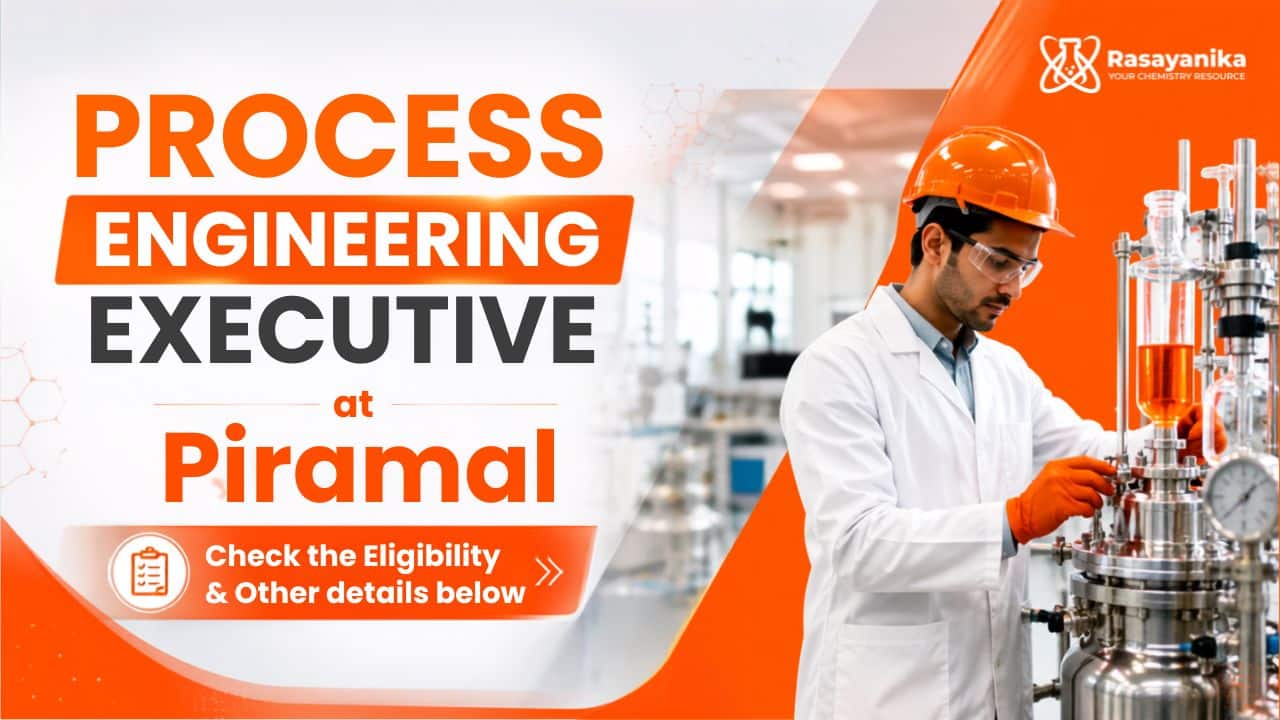 Rasayanika
YOUR CHEMISTRY RESOURCE

PROCESS
ENGINEERING
EXECUTIVE
at
Piramal

Check the Eligibility
& Other details below